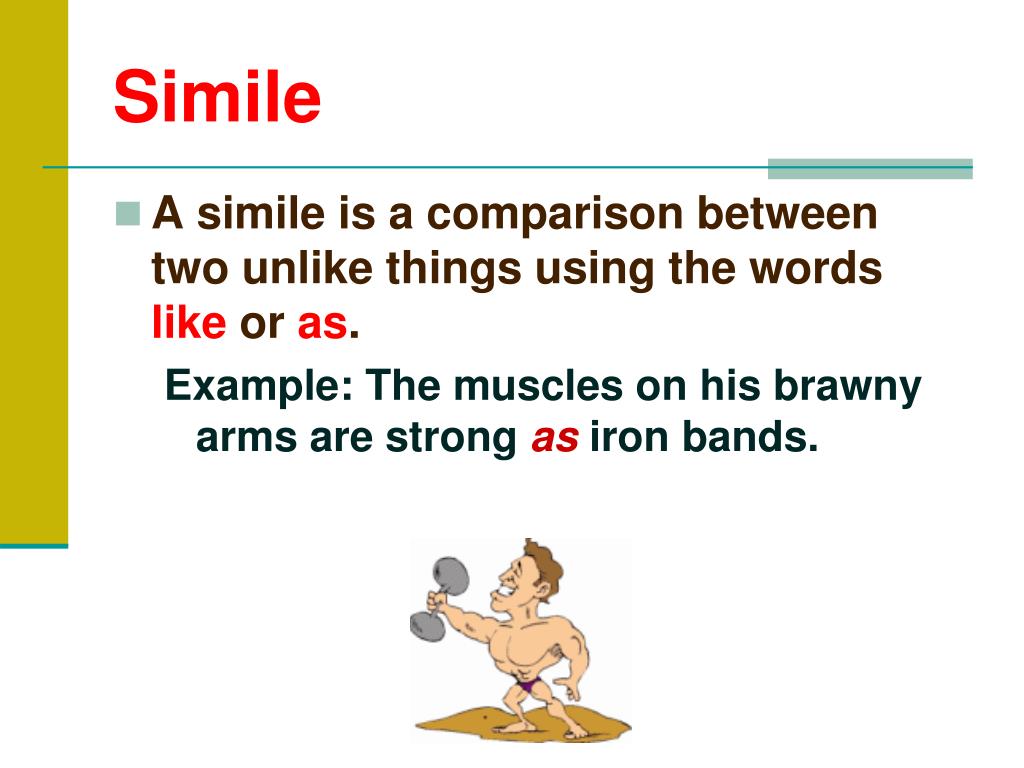 Simile

A simile is a comparison between two unlike things using the words like or as.

Example: The muscles on his brawny arms are strong as iron bands.